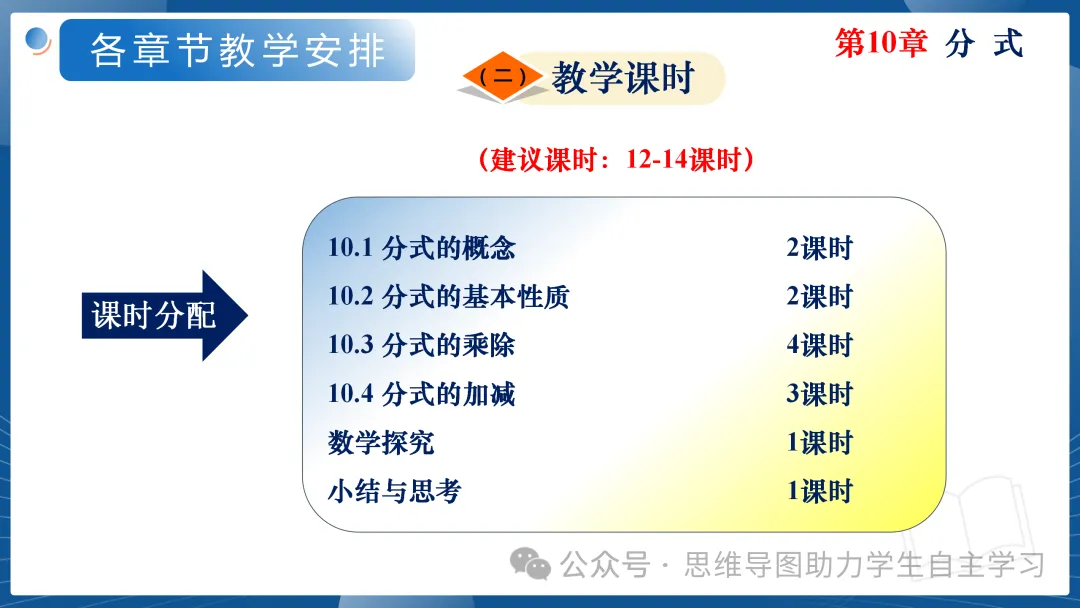 各章节教学安排

第10章 分 式

（二）教学课时

（建议课时：12-14课时）

课时分配

| | |
|---|---|
| 10.1 分式的概念 | 2课时 |
| 10.2 分式的基本性质 | 2课时 |
| 10.3 分式的乘除 | 4课时 |
| 10.4 分式的加减 | 3课时 |
| 数学探究 | 1课时 |
| 小结与思考 | 1课时 |

公众号 · 思维导图助力学生自主学习